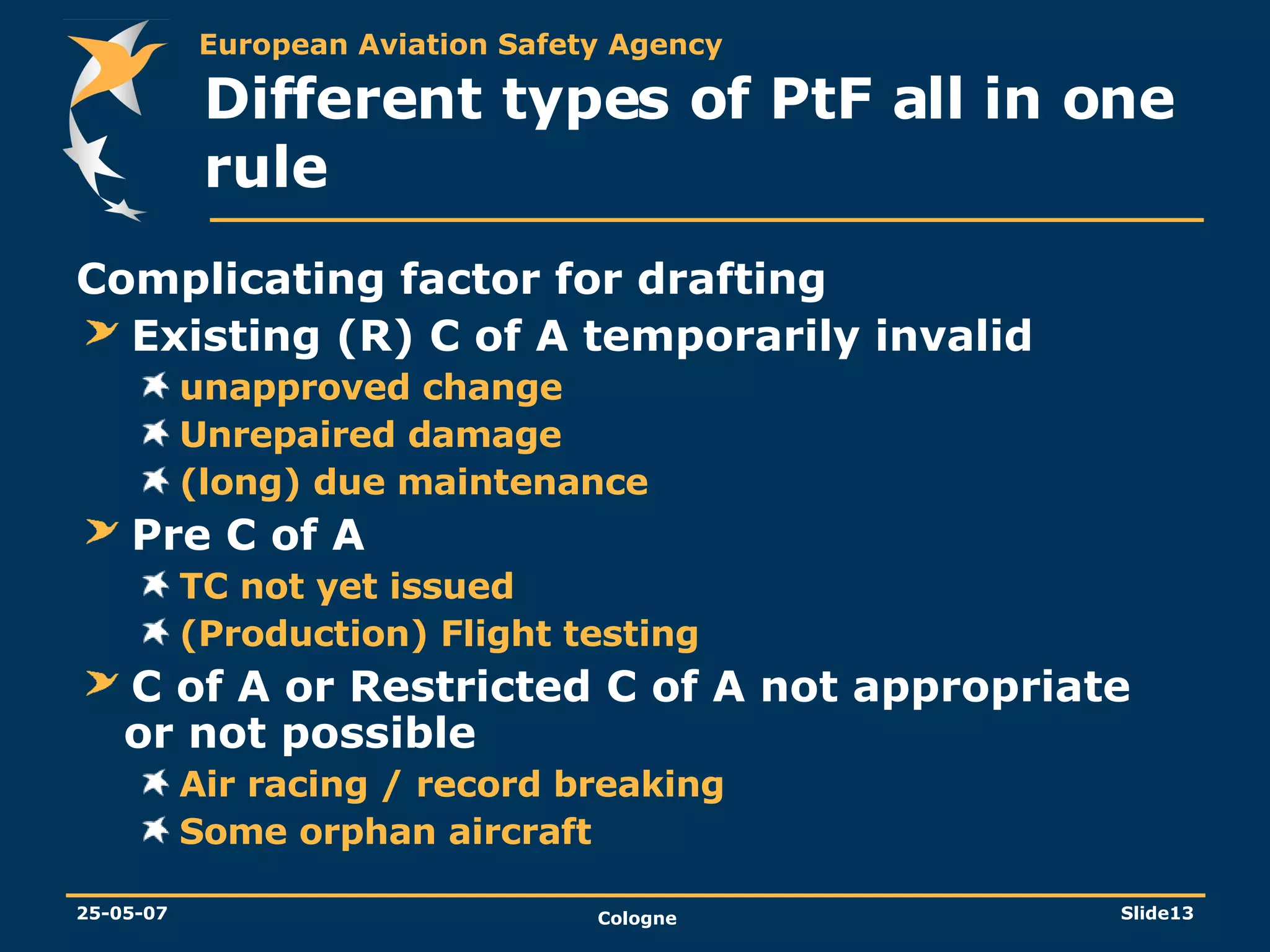 European Aviation Safety Agency

Different types of PtF all in one rule

Complicating factor for drafting

Existing (R) C of A temporarily invalid

unapproved change

Unrepaired damage

(long) due maintenance

Pre C of A

TC not yet issued

(Production) Flight testing

C of A or Restricted C of A not appropriate or not possible

Air racing / record breaking

Some orphan aircraft

25-05-07

Cologne

Slide13